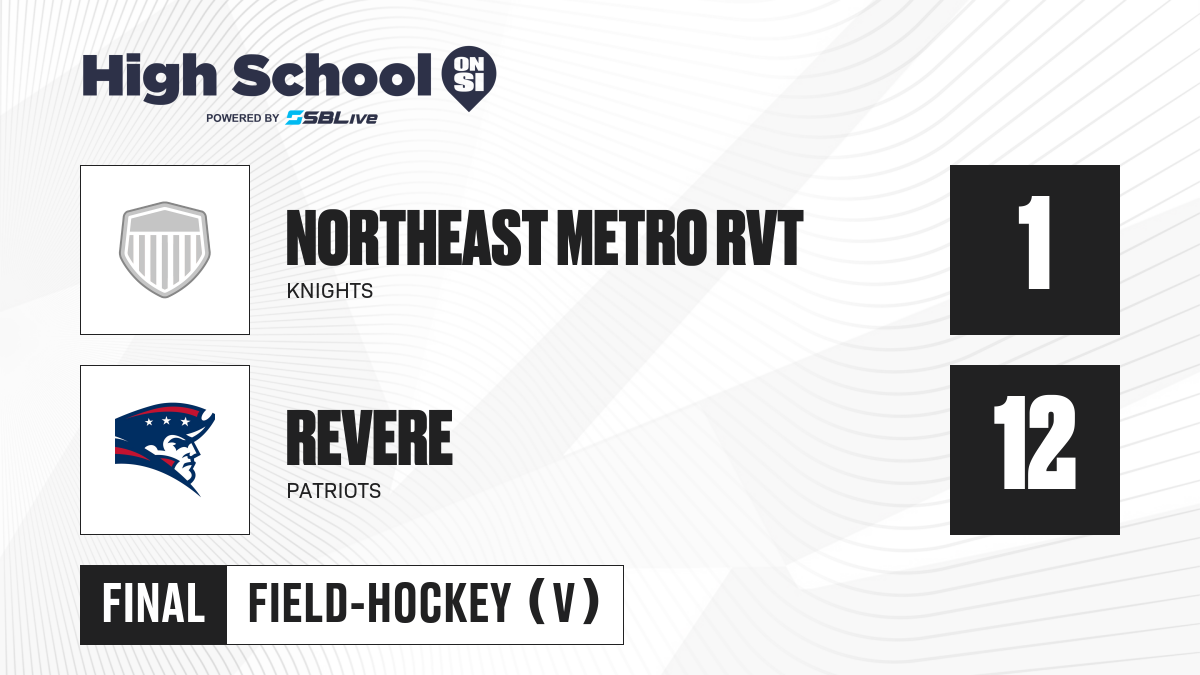 High School ON SI
POWERED BY SBLive

NORTHEAST METRO RVT
KNIGHTS
1

REVERE
PATRIOTS
12

FINAL
FIELD-HOCKEY (V)